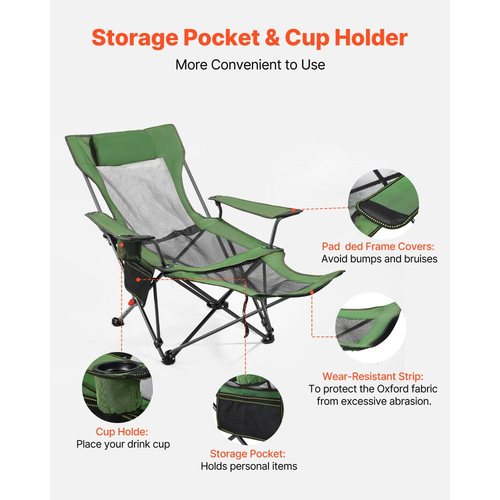 Storage Pocket & Cup Holder

More Convenient to Use

Pad ded Frame Covers:
Avoid bumps and bruises

Wear-Resistant Strip:
To protect the Oxford fabric from excessive abrasion.

Cup Holde:
Place your drink cup

Storage Pocket:
Holds personal items